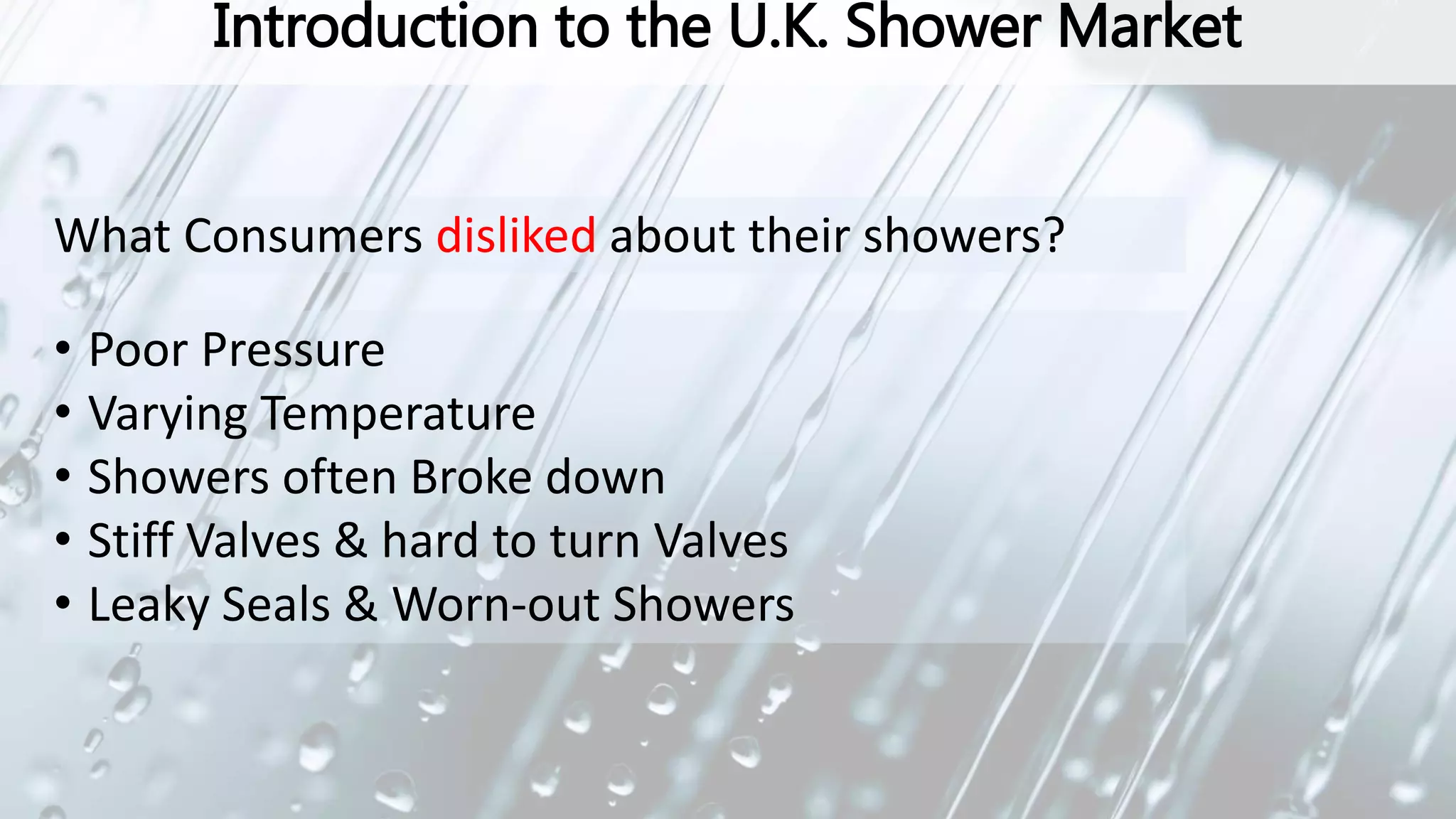 Introduction to the U.K. Shower Market

What Consumers disliked about their showers?

• Poor Pressure
• Varying Temperature
• Showers often Broke down
• Stiff Valves & hard to turn Valves
• Leaky Seals & Worn-out Showers